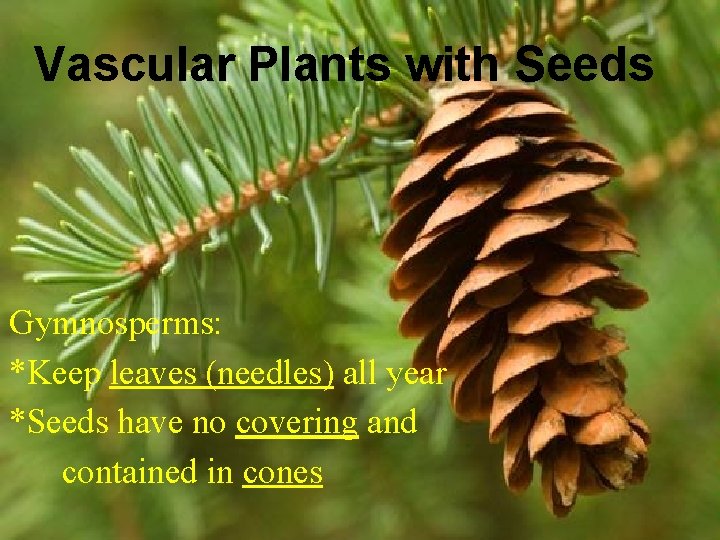 Vascular Plants with Seeds

Gymnosperms:
*Keep leaves (needles) all year
*Seeds have no covering and contained in cones